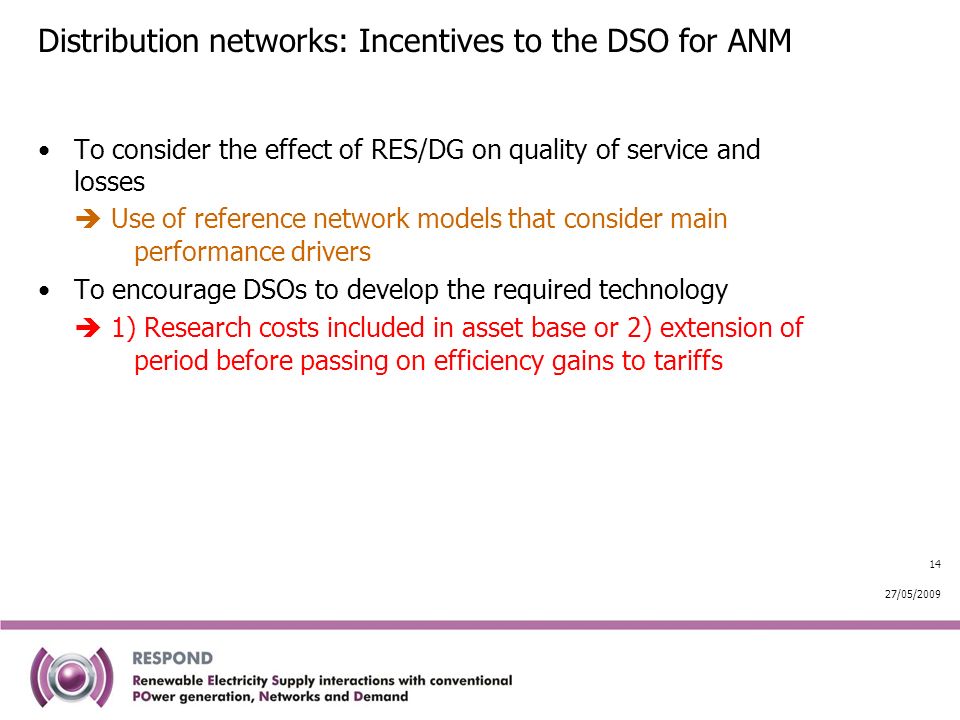 Distribution networks: Incentives to the DSO for ANM

• To consider the effect of RES/DG on quality of service and losses
➔ Use of reference network models that consider main performance drivers

• To encourage DSOs to develop the required technology
➔ 1) Research costs included in asset base or 2) extension of period before passing on efficiency gains to tariffs

14

27/05/2009

RESPOND
Renewable Electricity Supply interactions with conventional POwer generation, Networks and Demand